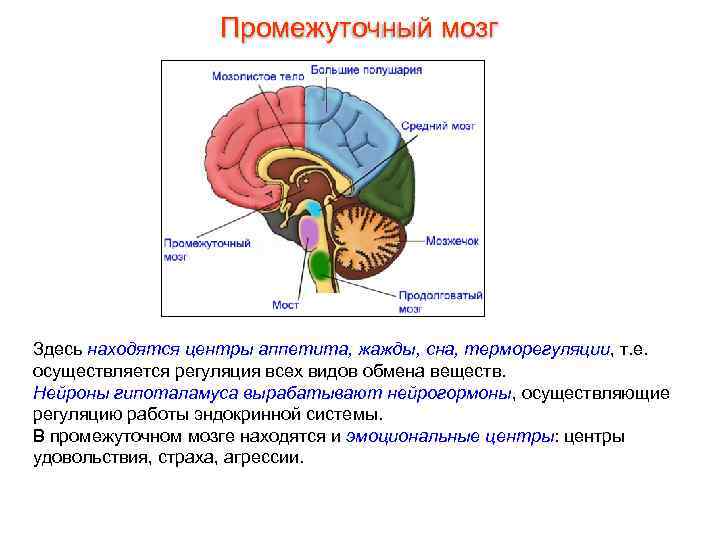 Промежуточный мозг

Мозолистое тело

Большие полушария

Средний мозг

Промежуточный мозг

Мозжечок

Мост

Продолговатый мозг

Здесь находятся центры аппетита, жажды, сна, терморегуляции, т.е. осуществляется регуляция всех видов обмена веществ.
Нейроны гипоталамуса вырабатывают нейрогормоны, осуществляющие регуляцию работы эндокринной системы.
В промежуточном мозге находятся и эмоциональные центры: центры удовольствия, страха, агрессии.